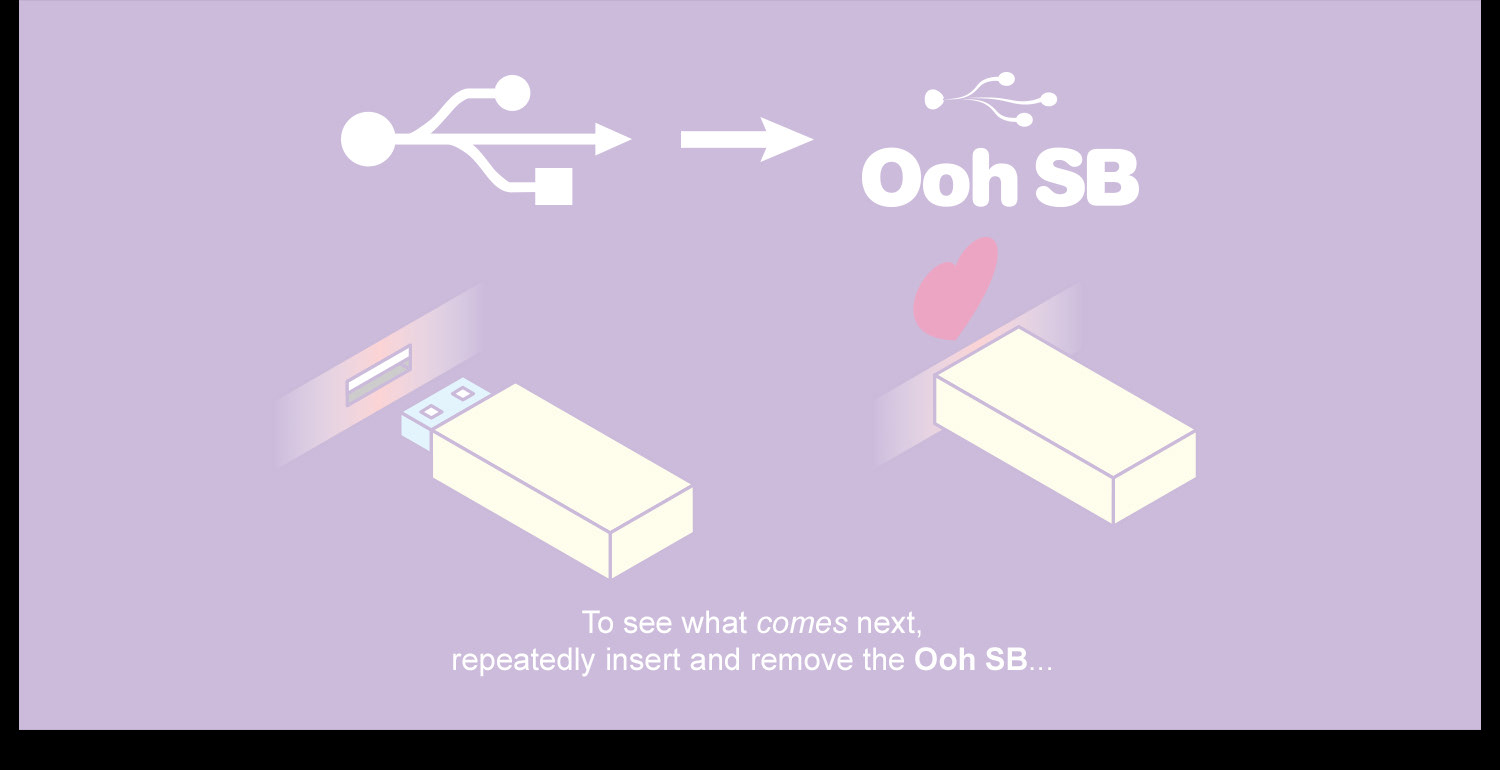 Ooh SB

To see what comes next,
repeatedly insert and remove the Ooh SB...